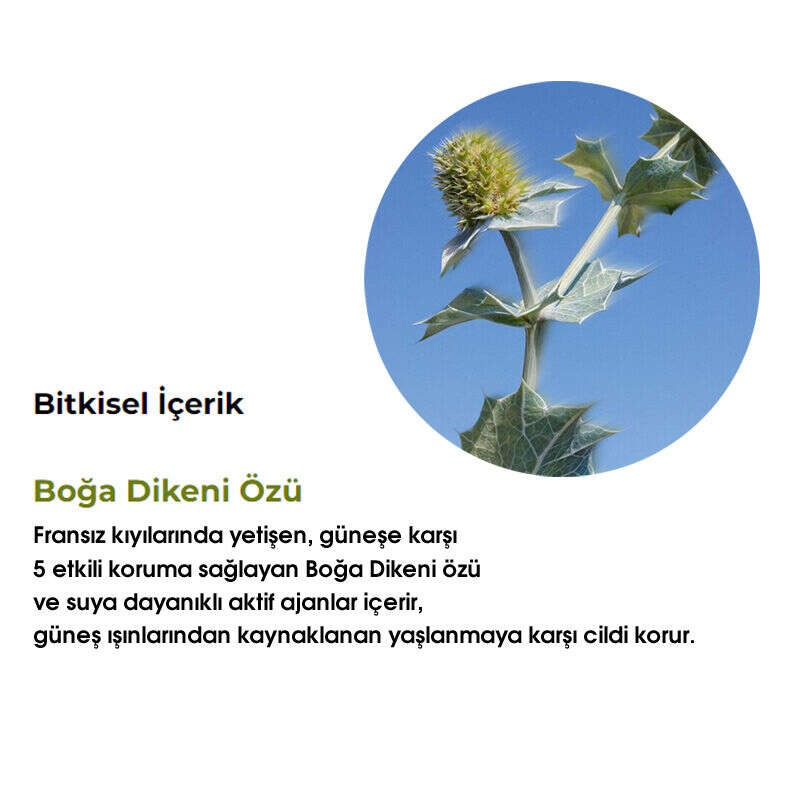 Bitkisel İçerik

Boğa Dikeni Özü

Fransız kıyılarında yetişen, güneşe karşı 5 etkili koruma sağlayan Boğa Dikeni özü ve suya dayanıklı aktif ajanlar içerir, güneş ışınlarından kaynaklanan yaşlanmaya karşı cildi korur.